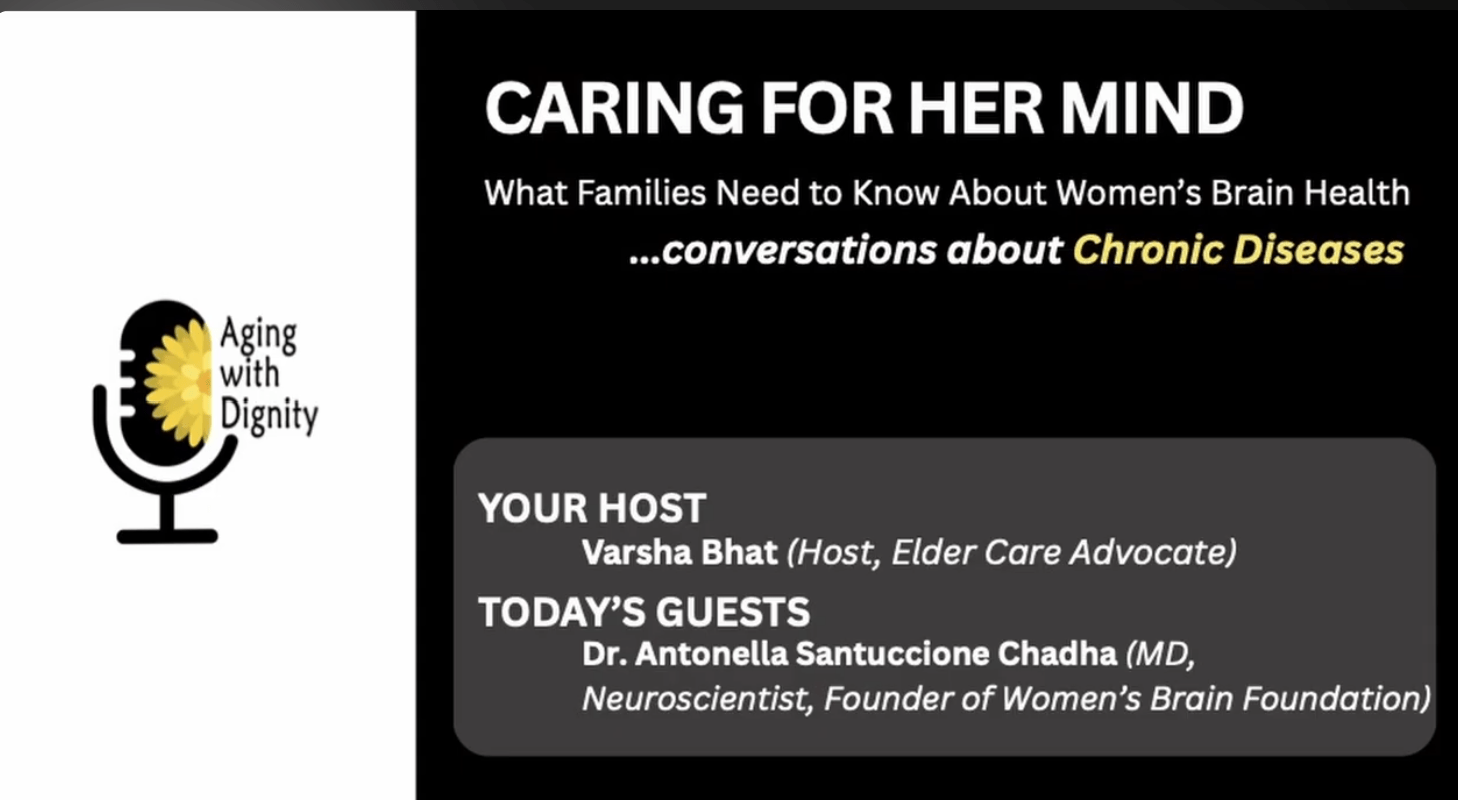 Aging with Dignity

CARING FOR HER MIND

What Families Need to Know About Women's Brain Health

...conversations about Chronic Diseases

YOUR HOST

Varsha Bhat (Host, Elder Care Advocate)

TODAY'S GUESTS

Dr. Antonella Santuccione Chadha (MD, Neuroscientist, Founder of Women's Brain Foundation)